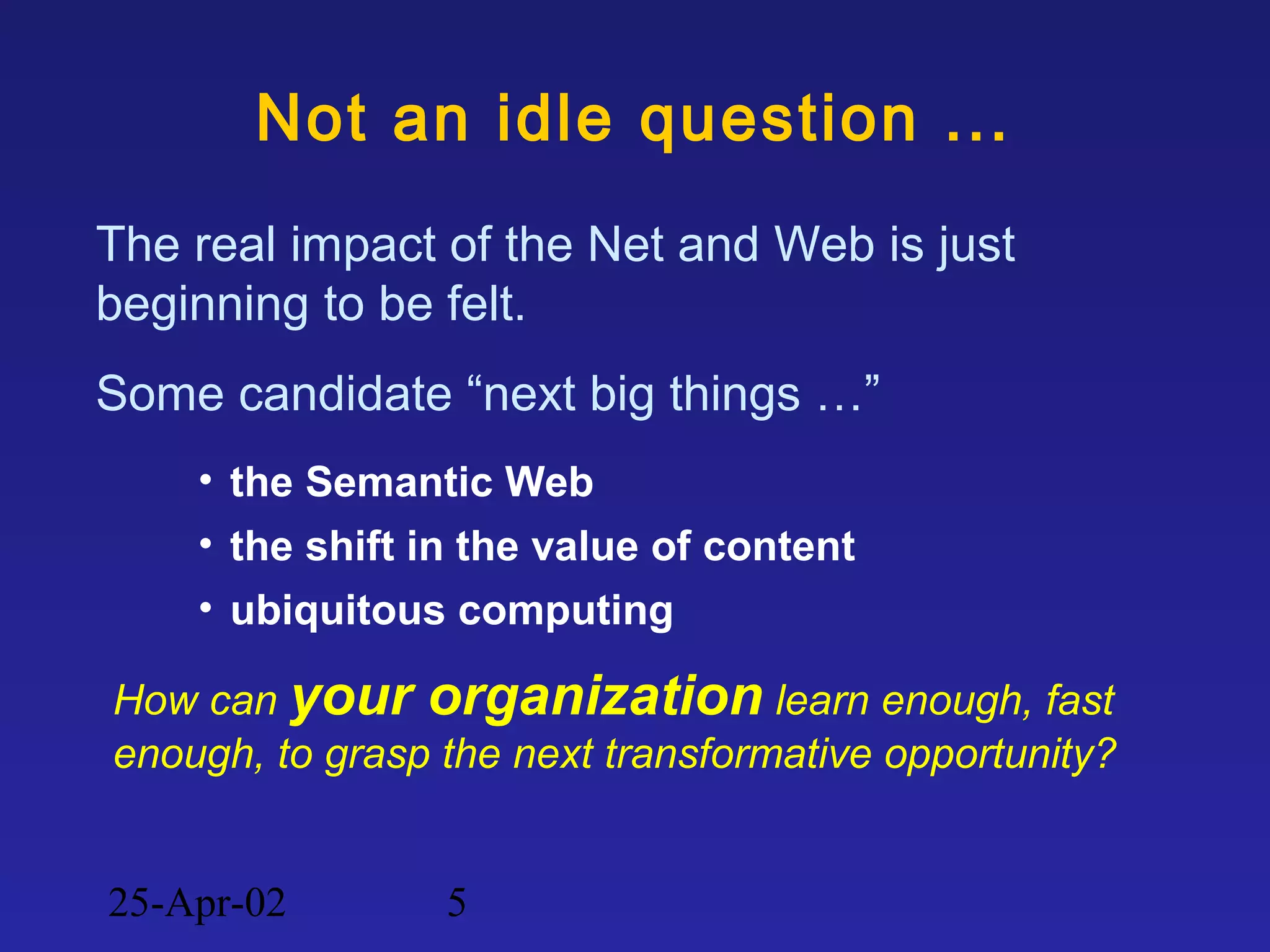 Not an idle question …

The real impact of the Net and Web is just beginning to be felt.

Some candidate “next big things …”

• the Semantic Web
• the shift in the value of content
• ubiquitous computing

How can your organization learn enough, fast enough, to grasp the next transformative opportunity?

25-Apr-02 5